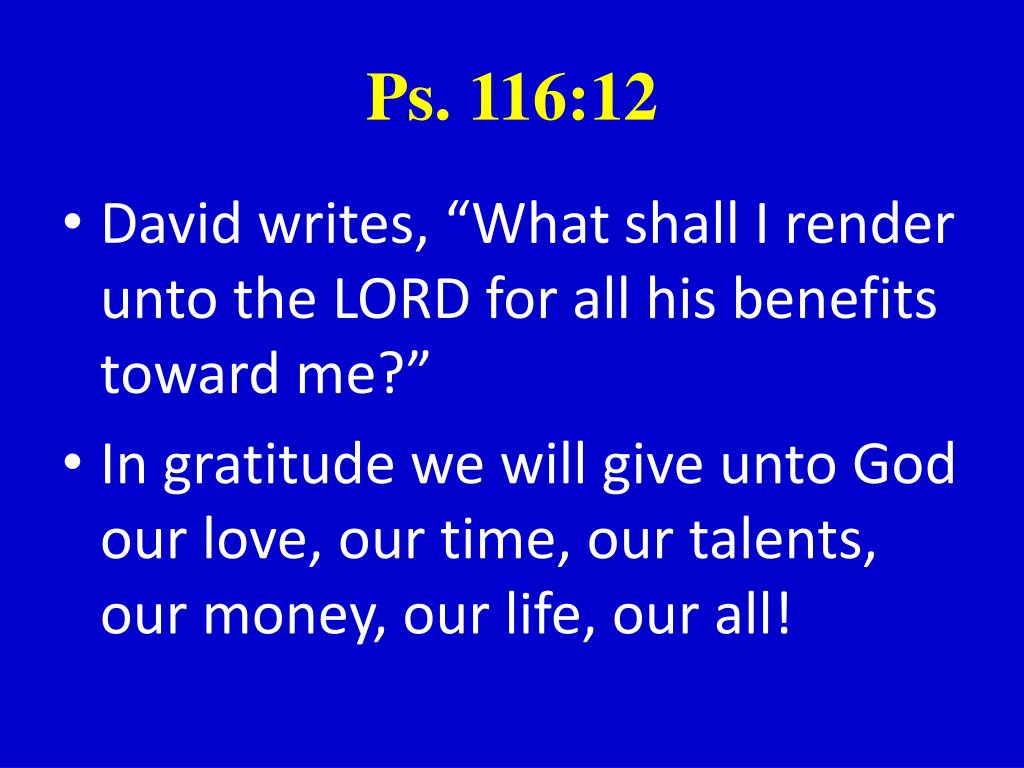 Ps. 116:12

• David writes, “What shall I render unto the LORD for all his benefits toward me?”

• In gratitude we will give unto God our love, our time, our talents, our money, our life, our all!